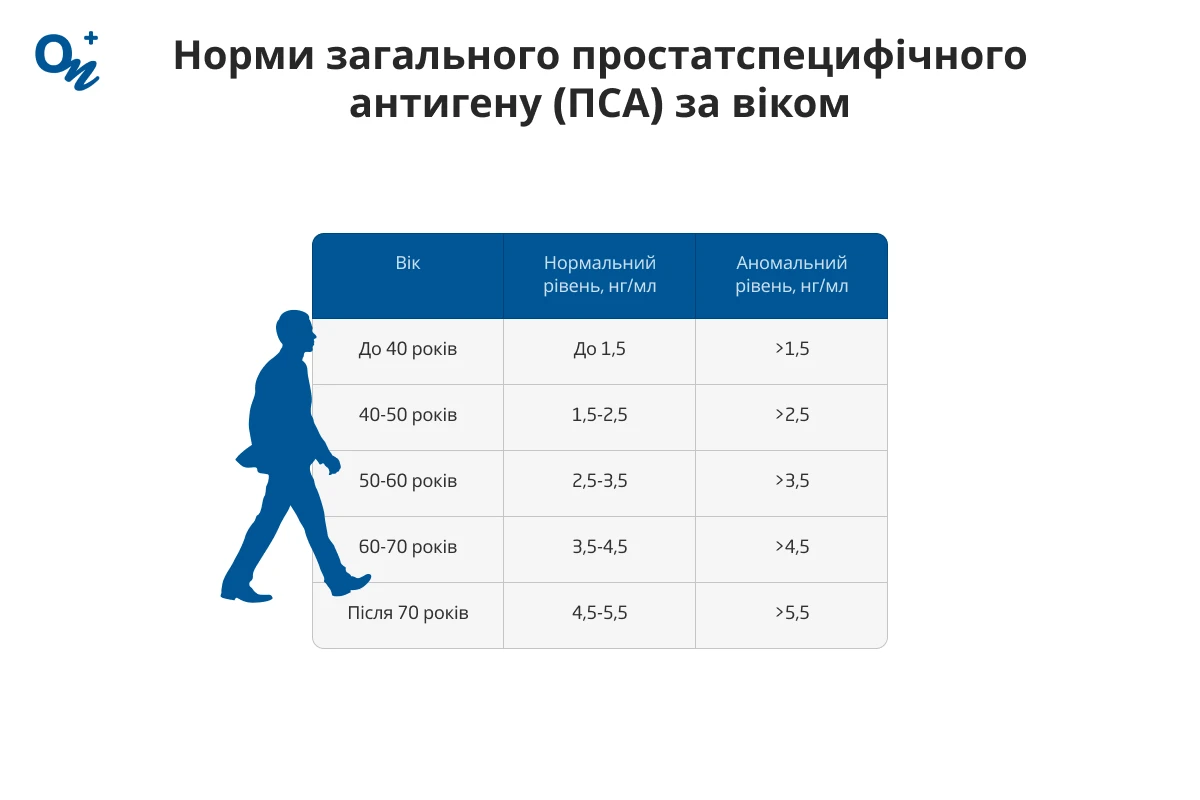 On+

Норми загального простатспецифічного антигену (ПСА) за віком

| Вік | Нормальний рівень, нг/мл | Аномальний рівень, нг/мл |
|---|---|---|
| До 40 років | До 1,5 | >1,5 |
| 40-50 років | 1,5-2,5 | >2,5 |
| 50-60 років | 2,5-3,5 | >3,5 |
| 60-70 років | 3,5-4,5 | >4,5 |
| Після 70 років | 4,5-5,5 | >5,5 |